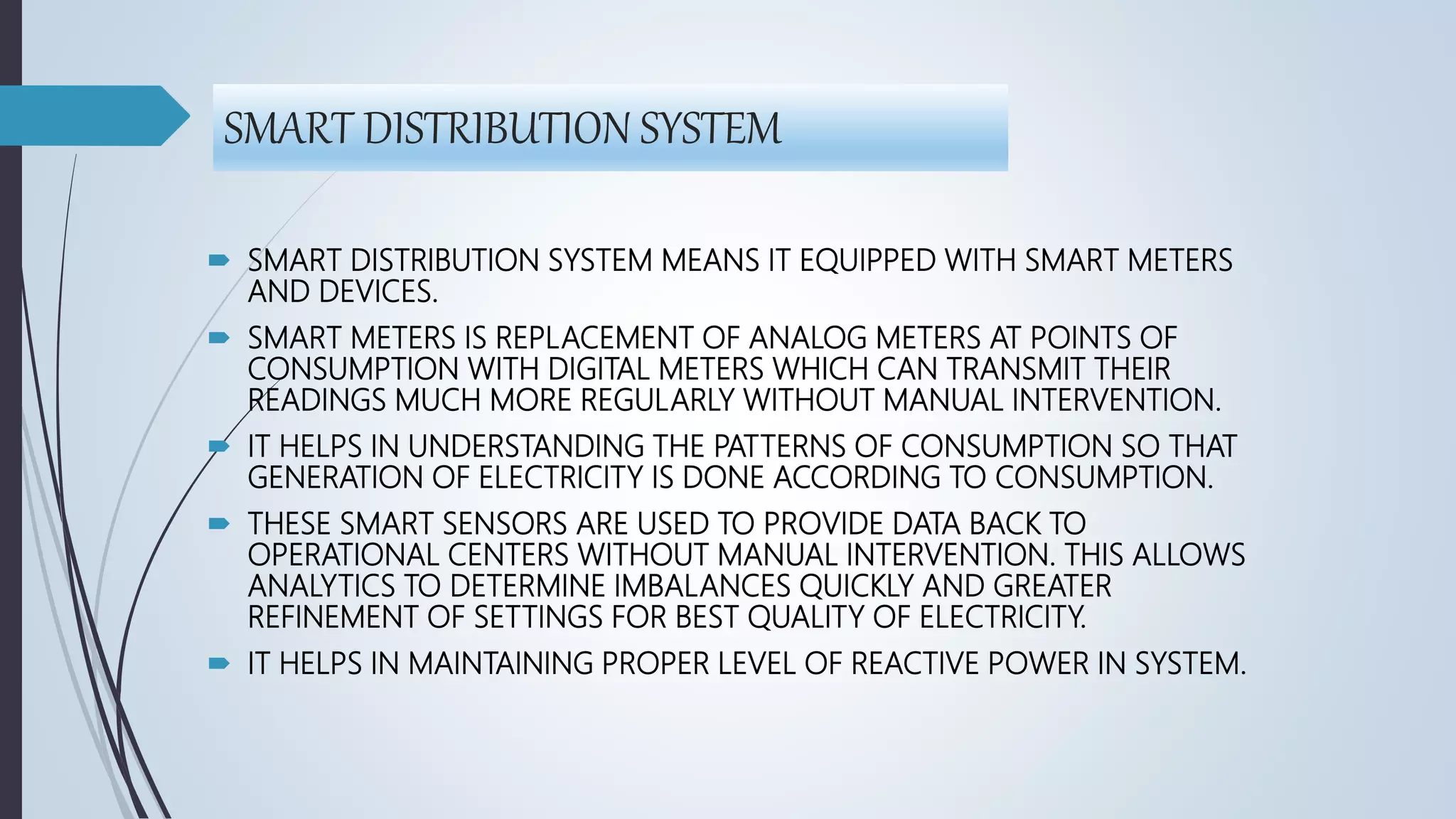 SMART DISTRIBUTION SYSTEM

SMART DISTRIBUTION SYSTEM MEANS IT EQUIPPED WITH SMART METERS AND DEVICES.

SMART METERS IS REPLACEMENT OF ANALOG METERS AT POINTS OF CONSUMPTION WITH DIGITAL METERS WHICH CAN TRANSMIT THEIR READINGS MUCH MORE REGULARLY WITHOUT MANUAL INTERVENTION.

IT HELPS IN UNDERSTANDING THE PATTERNS OF CONSUMPTION SO THAT GENERATION OF ELECTRICITY IS DONE ACCORDING TO CONSUMPTION.

THESE SMART SENSORS ARE USED TO PROVIDE DATA BACK TO OPERATIONAL CENTERS WITHOUT MANUAL INTERVENTION. THIS ALLOWS ANALYTICS TO DETERMINE IMBALANCES QUICKLY AND GREATER REFINEMENT OF SETTINGS FOR BEST QUALITY OF ELECTRICITY.

IT HELPS IN MAINTAINING PROPER LEVEL OF REACTIVE POWER IN SYSTEM.